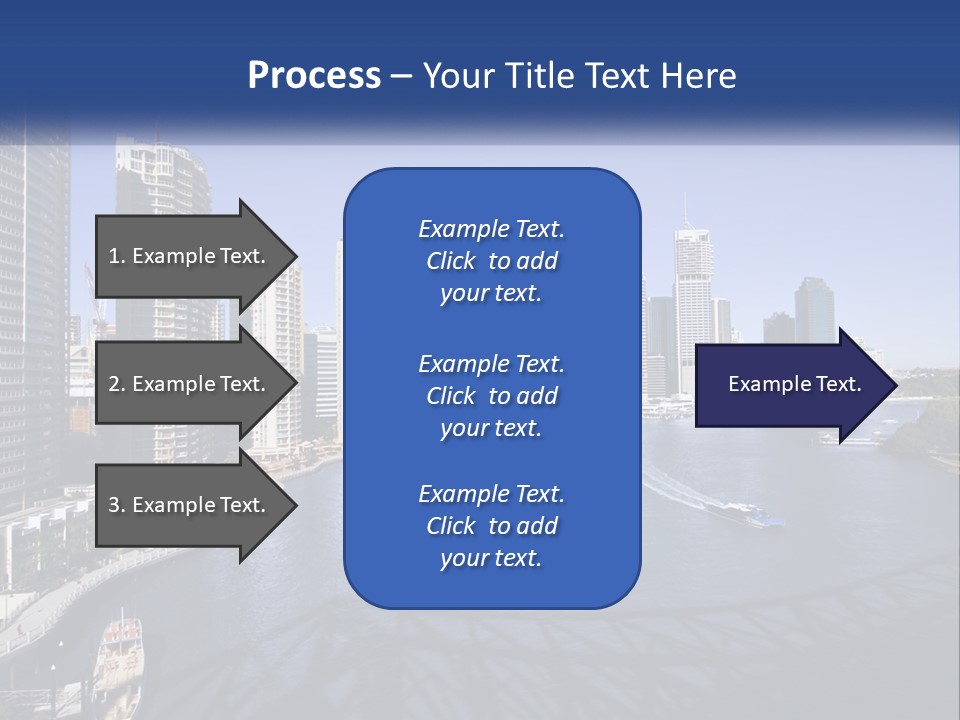 Process – Your Title Text Here

1. Example Text.

2. Example Text.

3. Example Text.

Example Text. Click to add your text.

Example Text. Click to add your text.

Example Text. Click to add your text.

Example Text.